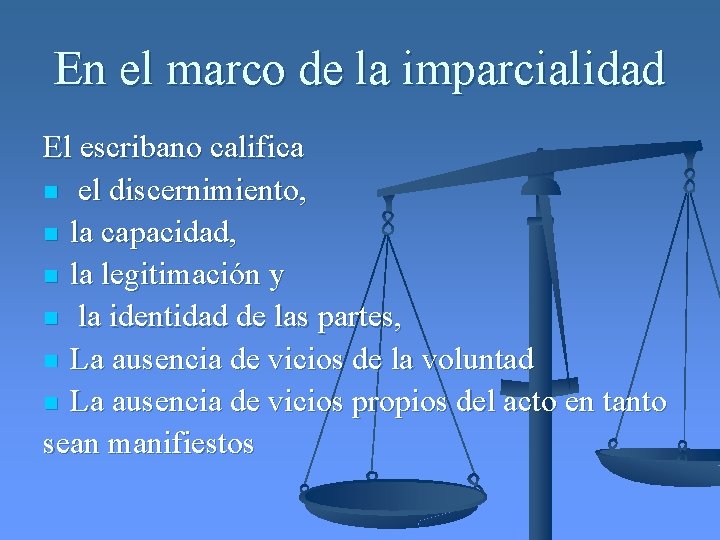 En el marco de la imparcialidad

El escribano califica

- el discernimiento,
- la capacidad,
- la legitimación y
- la identidad de las partes,
- La ausencia de vicios de la voluntad
- La ausencia de vicios propios del acto en tanto sean manifiestos